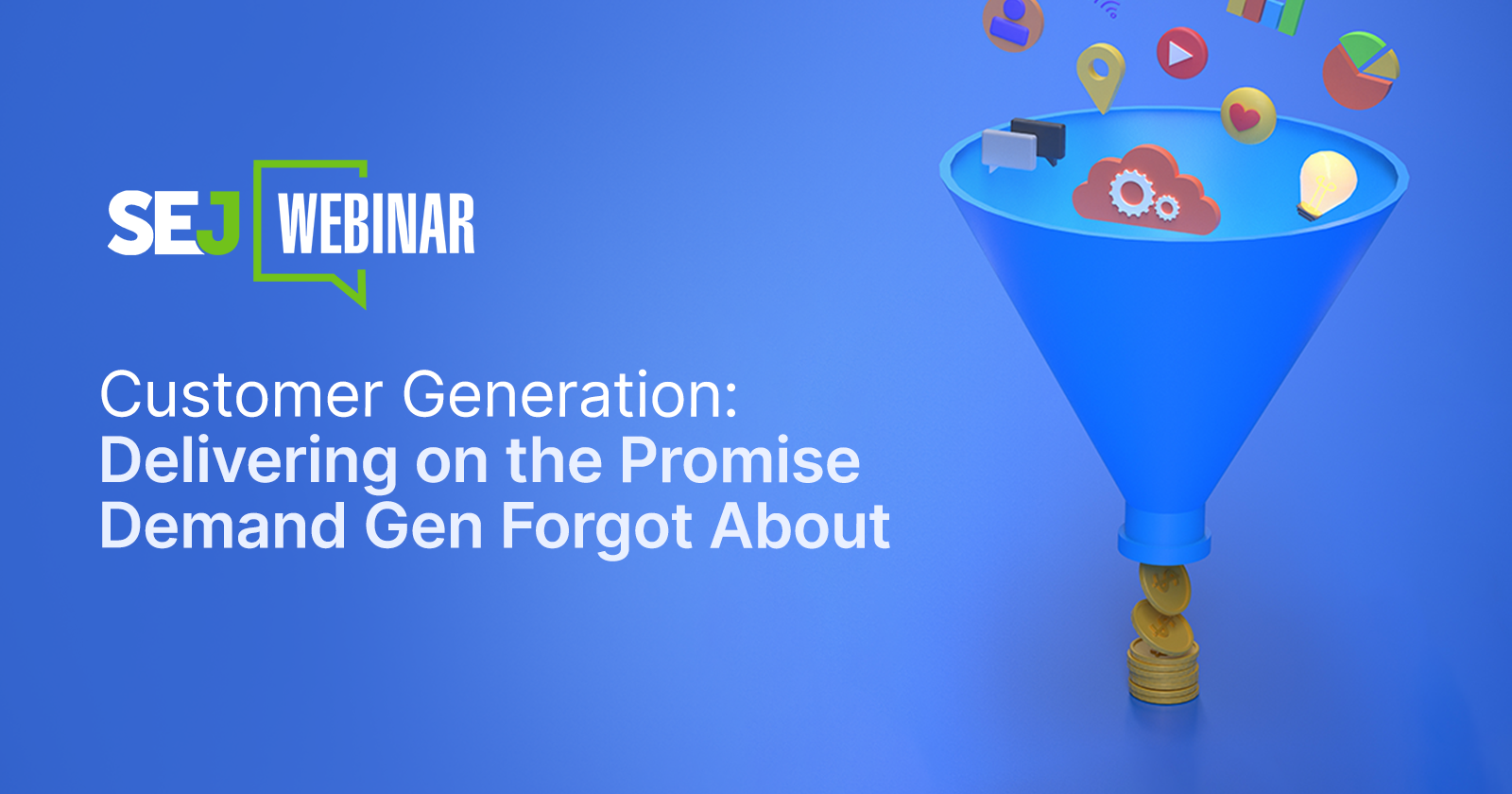 SEJ WEBINAR

Customer Generation: Delivering on the Promise Demand Gen Forgot About